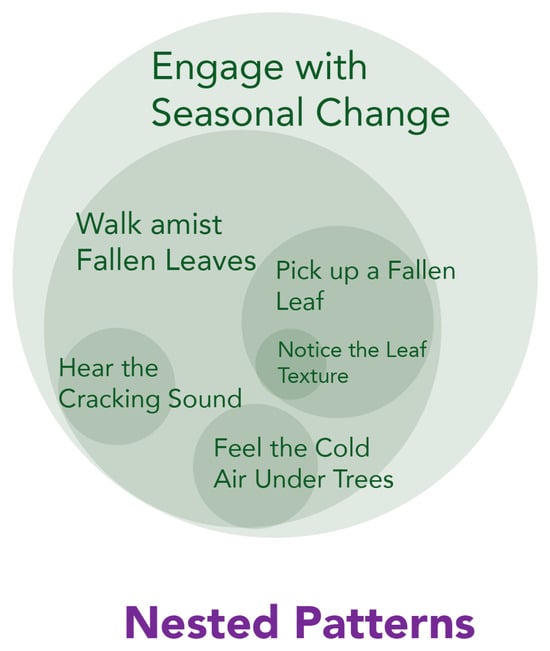 Engage with Seasonal Change

Walk amist Fallen Leaves

Pick up a Fallen Leaf

Notice the Leaf Texture

Hear the Cracking Sound

Feel the Cold Air Under Trees

Nested Patterns